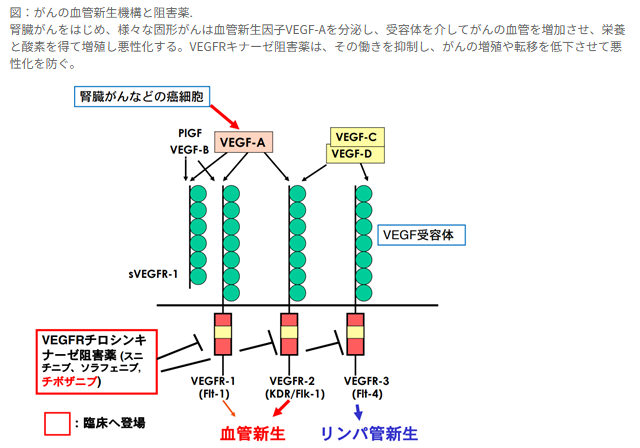 図：がんの血管新生機構と阻害薬.
腎臓がんをはじめ、様々な固形がんは血管新生因子VEGF-Aを分泌し、受容体を介してがんの血管を増加させ、栄養と酸素を得て増殖し悪性化する。VEGFRキナーゼ阻害薬は、その働きを抑制し、がんの増殖や転移を低下させて悪性化を防ぐ。

腎臓がんなどの癌細胞

PlGF
VEGF-B
VEGF-A
VEGF-C
VEGF-D

VEGF受容体

sVEGFR-1

VEGFRチロシンキナーゼ阻害薬 (スニチニブ、ソラフェニブ、チボザニブ)

VEGFR-1 (Flt-1)
VEGFR-2 (KDR/Flk-1)
VEGFR-3 (Flt-4)

：臨床へ登場

血管新生
リンパ管新生